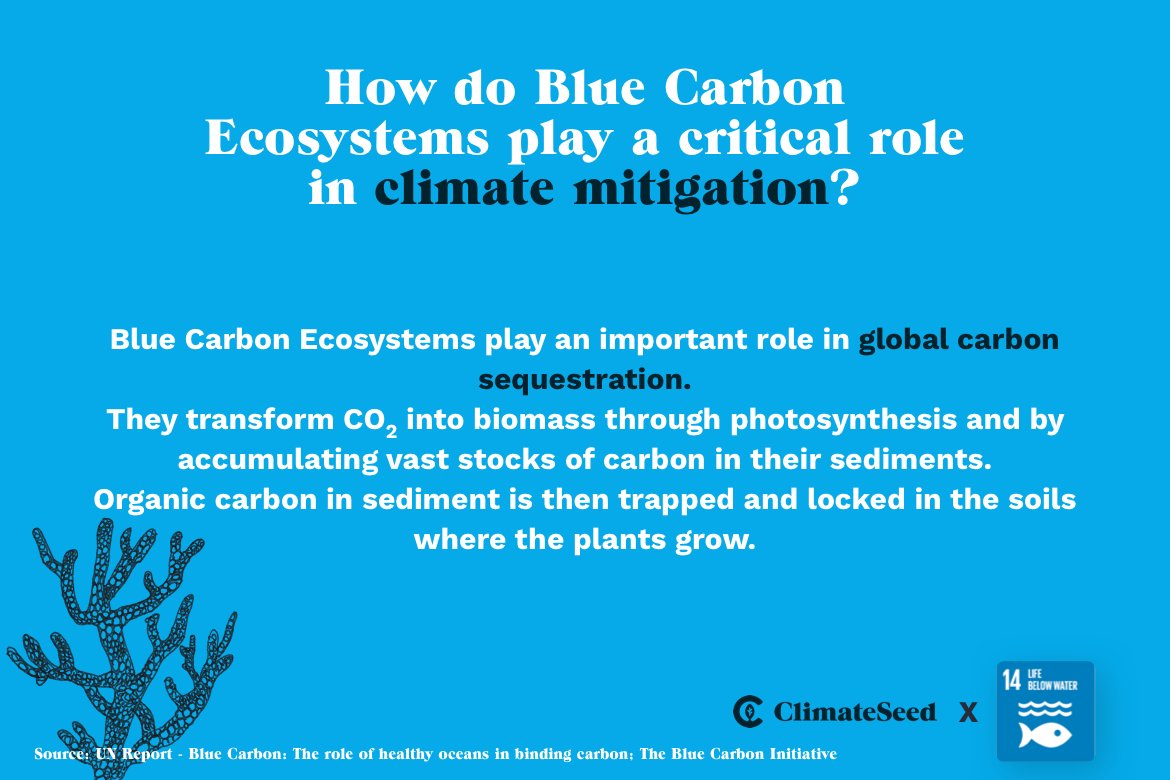 How do Blue Carbon Ecosystems play a critical role in climate mitigation?

Blue Carbon Ecosystems play an important role in global carbon sequestration.
They transform $CO_2$ into biomass through photosynthesis and by accumulating vast stocks of carbon in their sediments.
Organic carbon in sediment is then trapped and locked in the soils where the plants grow.

ClimateSeed X

14 LIFE BELOW WATER

Source: UN Report - Blue Carbon: The role of healthy oceans in binding carbon; The Blue Carbon Initiative